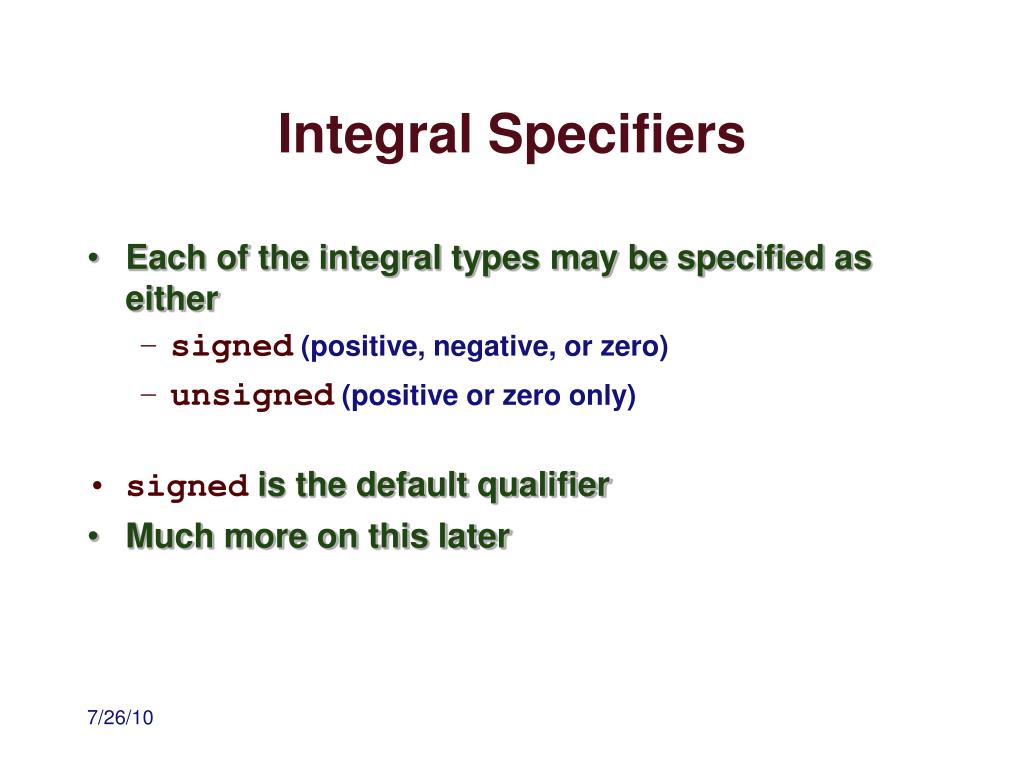 Integral Specifiers

• Each of the integral types may be specified as either
  – signed (positive, negative, or zero)
  – unsigned (positive or zero only)

• signed is the default qualifier
• Much more on this later

7/26/10